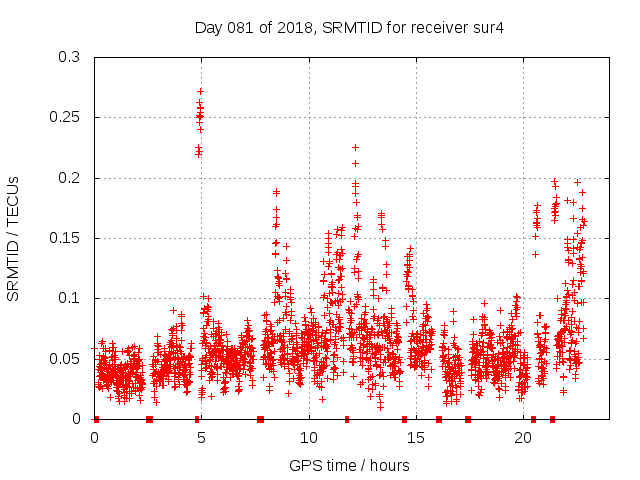 Day 081 of 2018, SRMTID for receiver sur4

SRMTID / TECUs

0.3
0.25
0.2
0.15
0.1
0.05
0

0
5
10
15
20

GPS time / hours